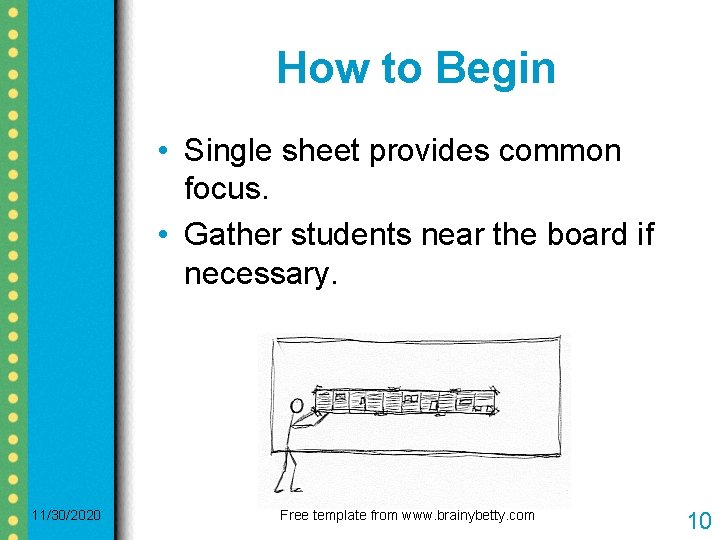 How to Begin

• Single sheet provides common focus.

• Gather students near the board if necessary.

11/30/2020

Free template from www.brainybetty.com

10